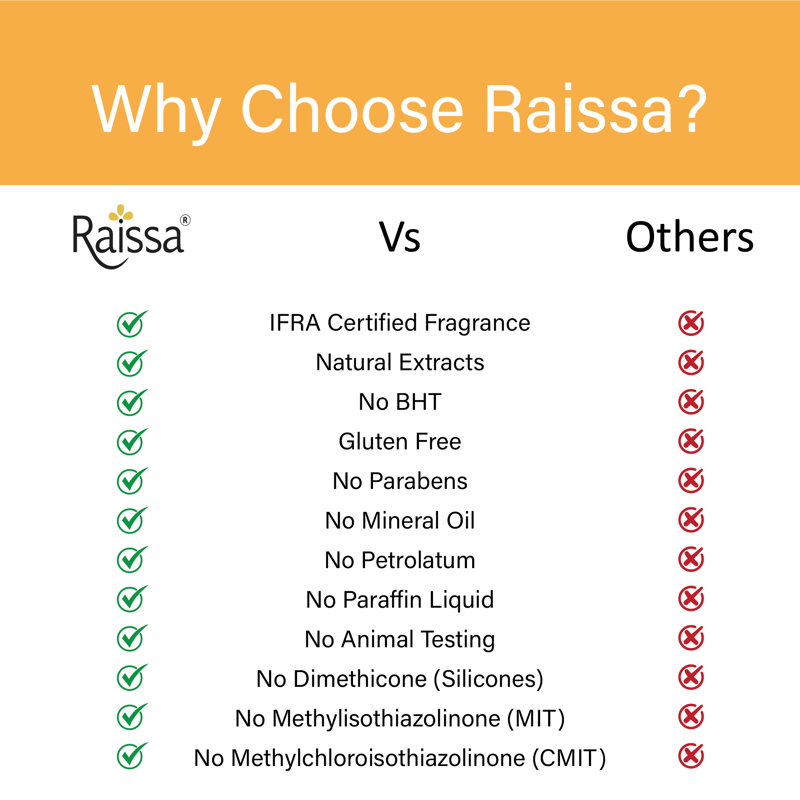 Why Choose Raissa?

| Raissa® | Vs | Others |
|---|---|---|
| ✓ | IFRA Certified Fragrance | ✗ |
| ✓ | Natural Extracts | ✗ |
| ✓ | No BHT | ✗ |
| ✓ | Gluten Free | ✗ |
| ✓ | No Parabens | ✗ |
| ✓ | No Mineral Oil | ✗ |
| ✓ | No Petrolatum | ✗ |
| ✓ | No Paraffin Liquid | ✗ |
| ✓ | No Animal Testing | ✗ |
| ✓ | No Dimethicone (Silicones) | ✗ |
| ✓ | No Methylisothiazolinone (MIT) | ✗ |
| ✓ | No Methylchloroisothiazolinone (CMIT) | ✗ |